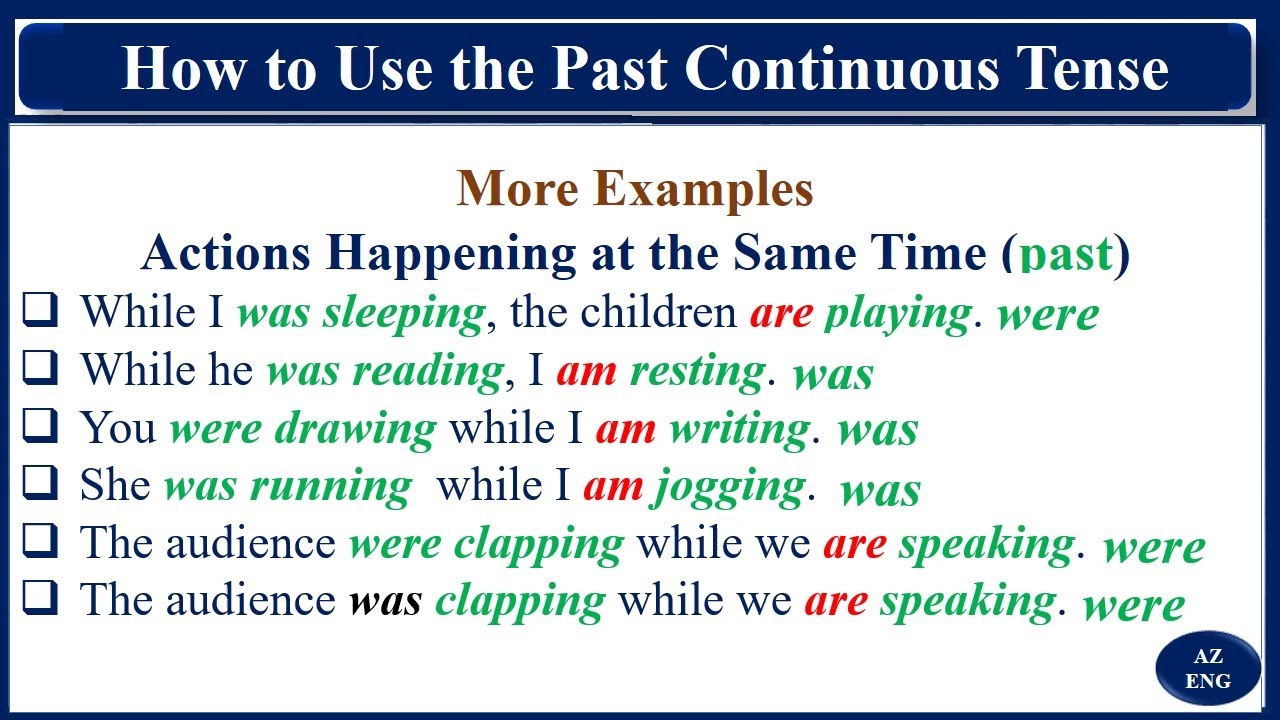 How to Use the Past Continuous Tense

More Examples

Actions Happening at the Same Time (past)

❑ While I was sleeping, the children are playing. were
❑ While he was reading, I am resting. was
❑ You were drawing while I am writing. was
❑ She was running while I am jogging. was
❑ The audience were clapping while we are speaking. were
❑ The audience was clapping while we are speaking. were

AZ ENG